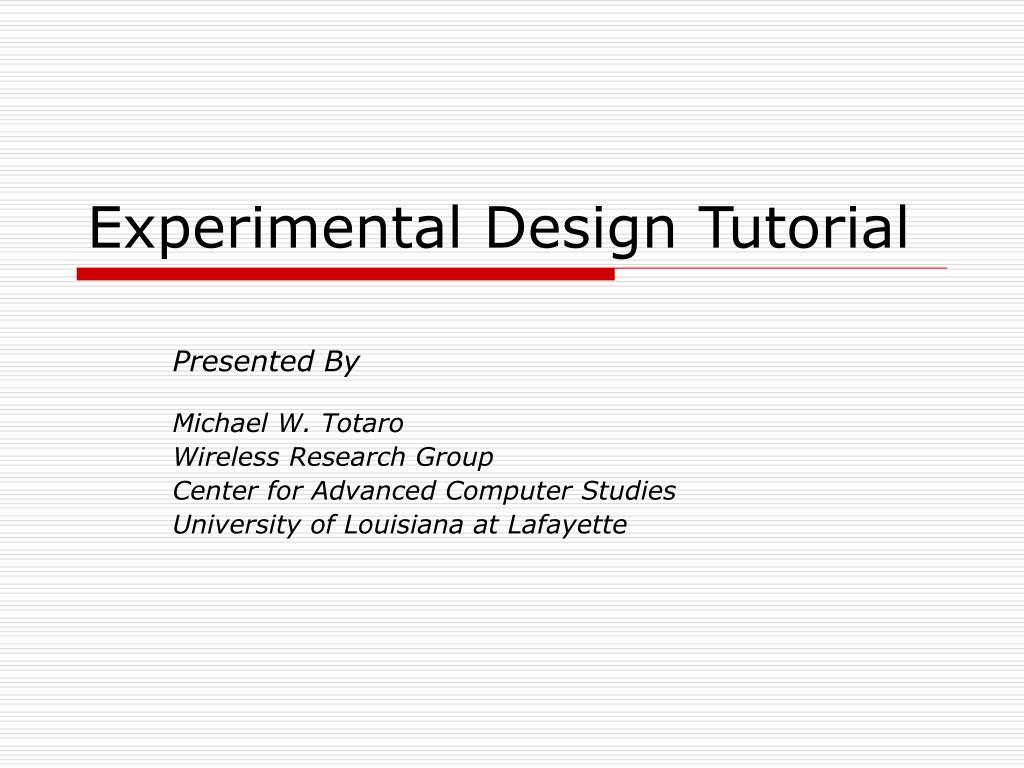 Experimental Design Tutorial

Presented By

Michael W. Totaro
Wireless Research Group
Center for Advanced Computer Studies
University of Louisiana at Lafayette